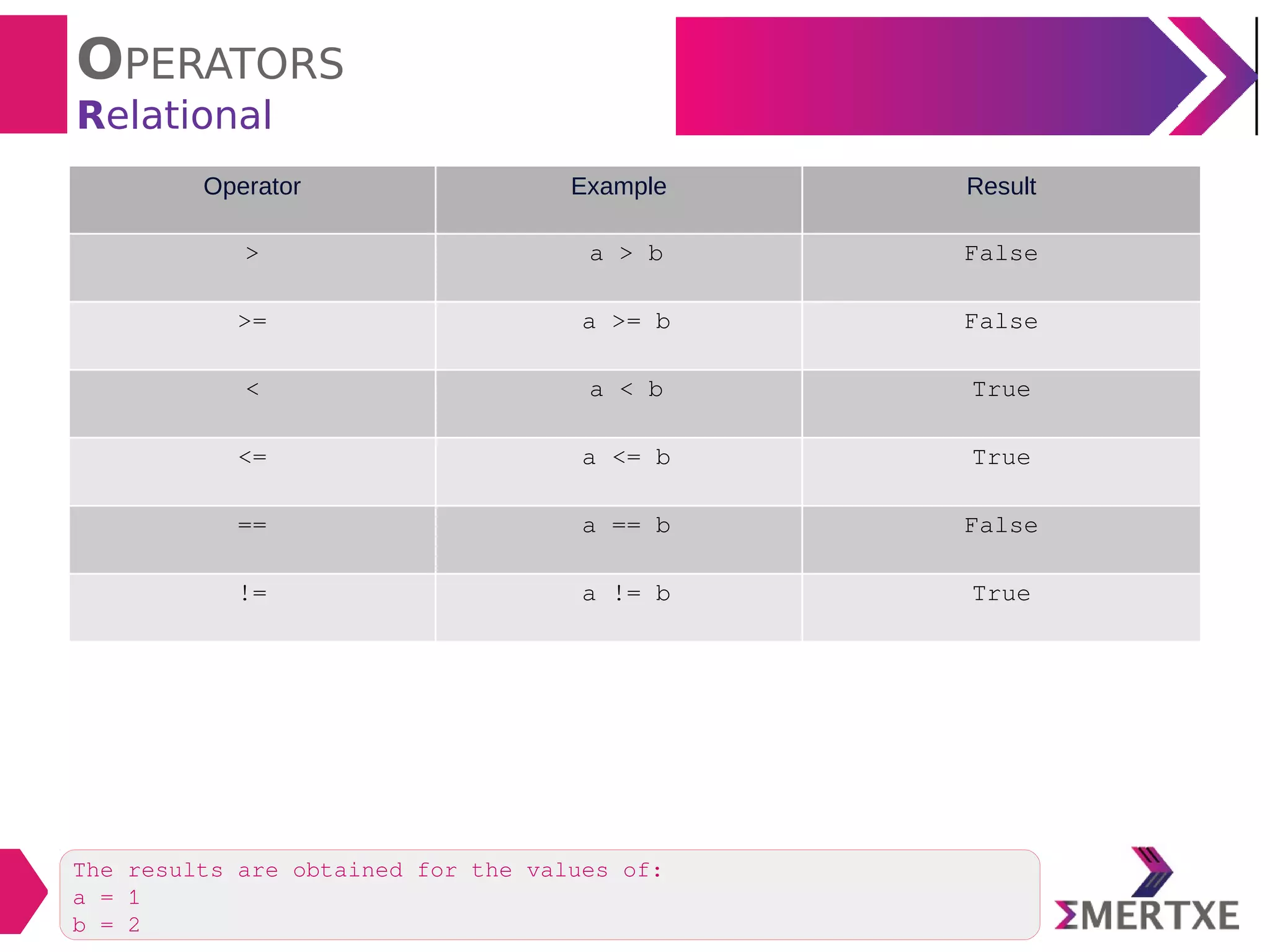 OPERATORS
Relational

| Operator | Example | Result |
|---|---|---|
| > | a > b | False |
| >= | a >= b | False |
| < | a < b | True |
| <= | a <= b | True |
| == | a == b | False |
| != | a != b | True |

The results are obtained for the values of:
a = 1
b = 2

ΣMERTXE